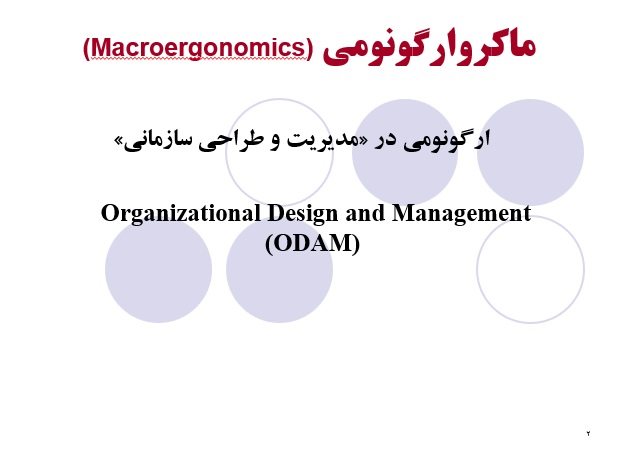 ماکروارگونومی (Macroergonomics)

ارگونومی در «مدیریت و طراحی سازمانی»

Organizational Design and Management (ODAM)

۲